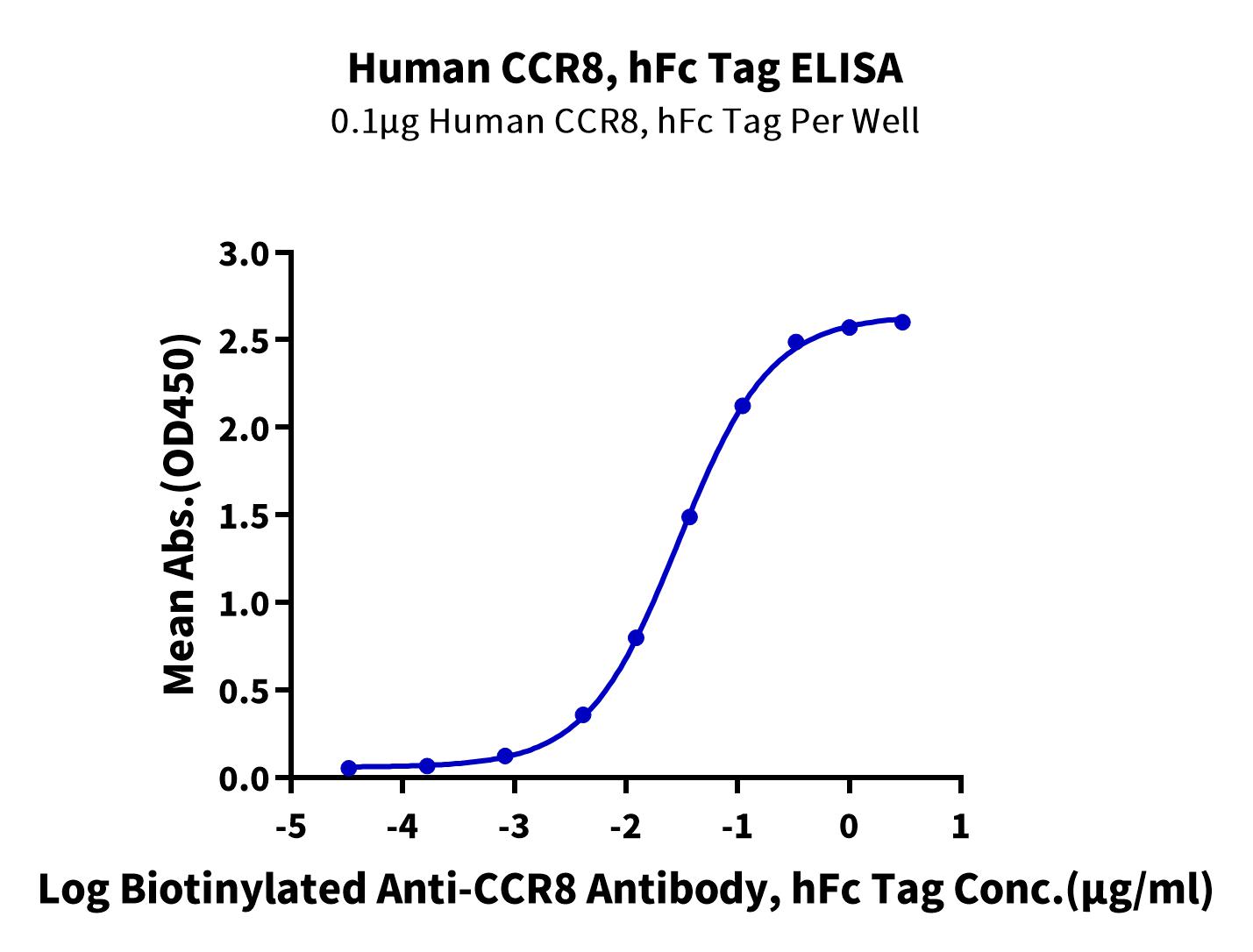 Human CCR8, hFc Tag ELISA
0.1μg Human CCR8, hFc Tag Per Well

Mean Abs.(OD450)

3.0
2.5
2.0
1.5
1.0
0.5
0.0

-5 -4 -3 -2 -1 0 1

Log Biotinylated Anti-CCR8 Antibody, hFc Tag Conc.(μg/ml)